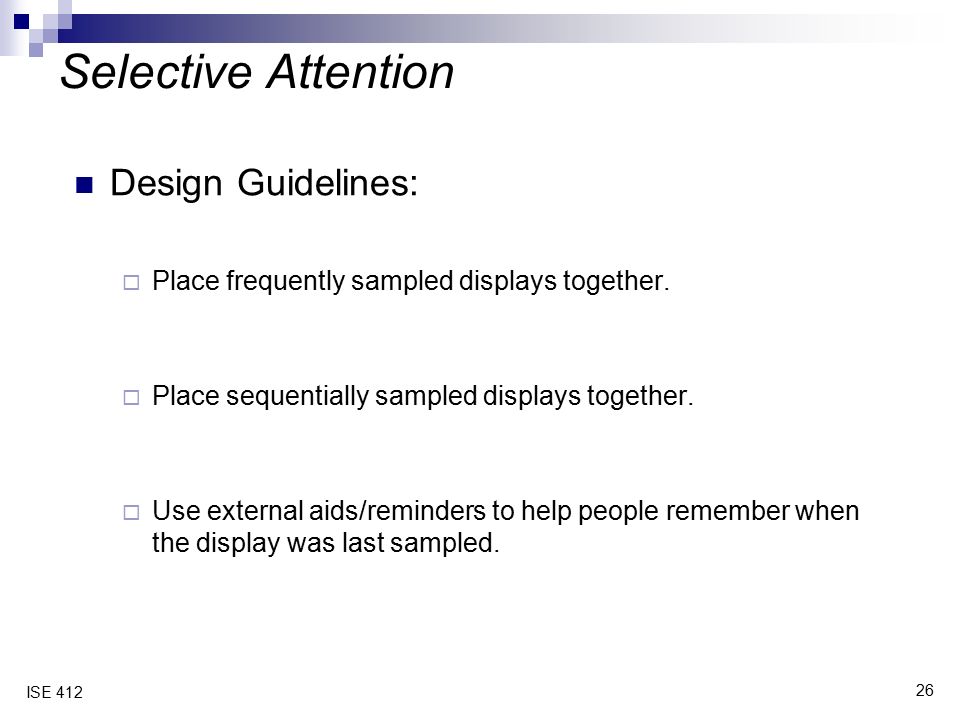 Selective Attention

Design Guidelines:

Place frequently sampled displays together.

Place sequentially sampled displays together.

Use external aids/reminders to help people remember when the display was last sampled.

ISE 412

26